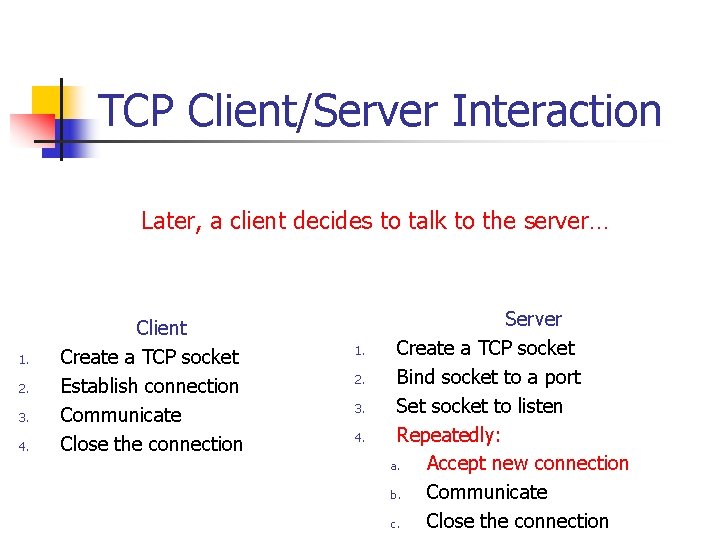 TCP Client/Server Interaction

Later, a client decides to talk to the server…

Client
1. Create a TCP socket
2. Establish connection
3. Communicate
4. Close the connection

Server
1. Create a TCP socket
2. Bind socket to a port
3. Set socket to listen
4. Repeatedly:
a. Accept new connection
b. Communicate
c. Close the connection